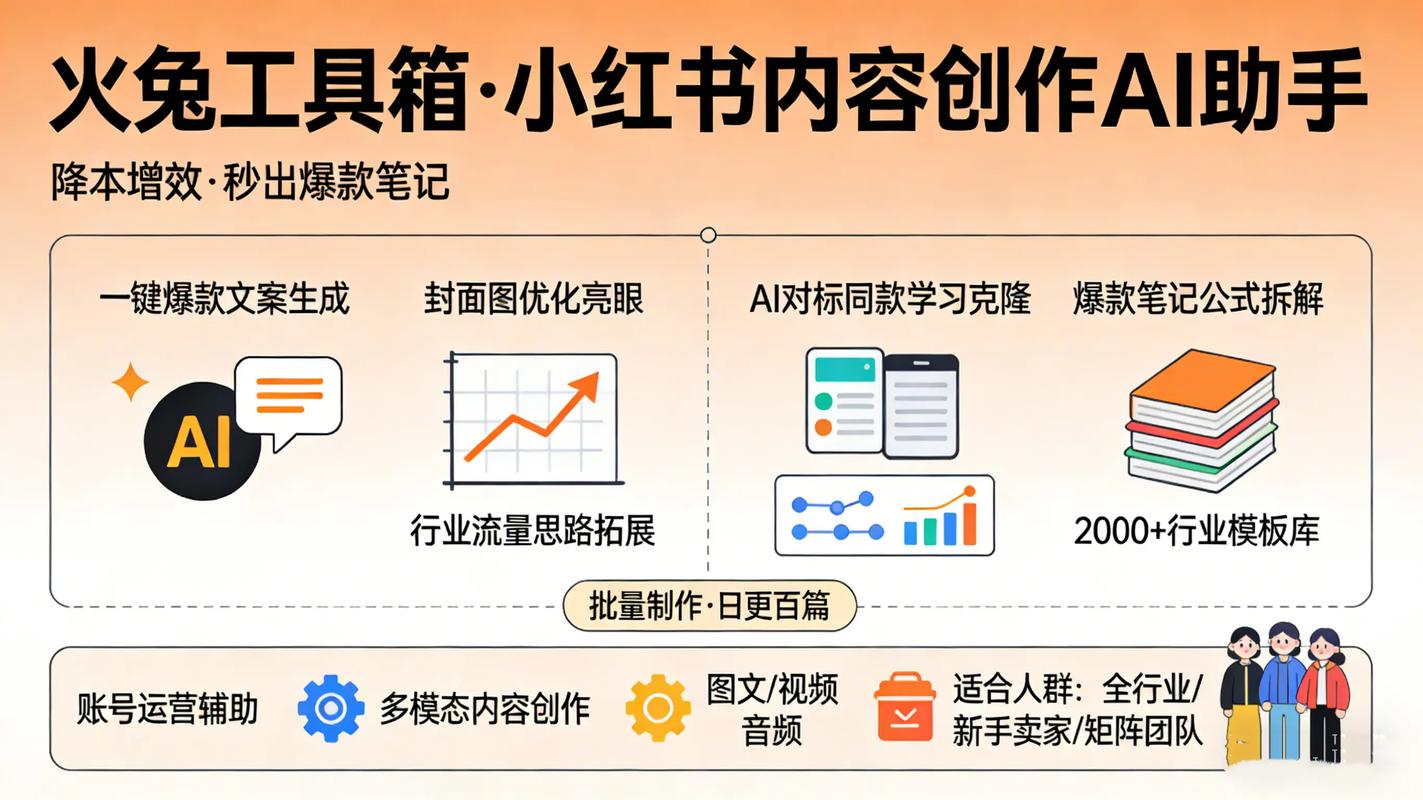 火兔工具箱·小红书内容创作AI助手

降本增效·秒出爆款笔记

一键爆款文案生成

AI

封面图优化亮眼

行业流量思路拓展

AI对标同款学习克隆

爆款笔记公式拆解

2000+行业模板库

批量制作·日更百篇

账号运营辅助

多模态内容创作

图文/视频
音频

适合人群：全行业/
新手卖家/矩阵团队